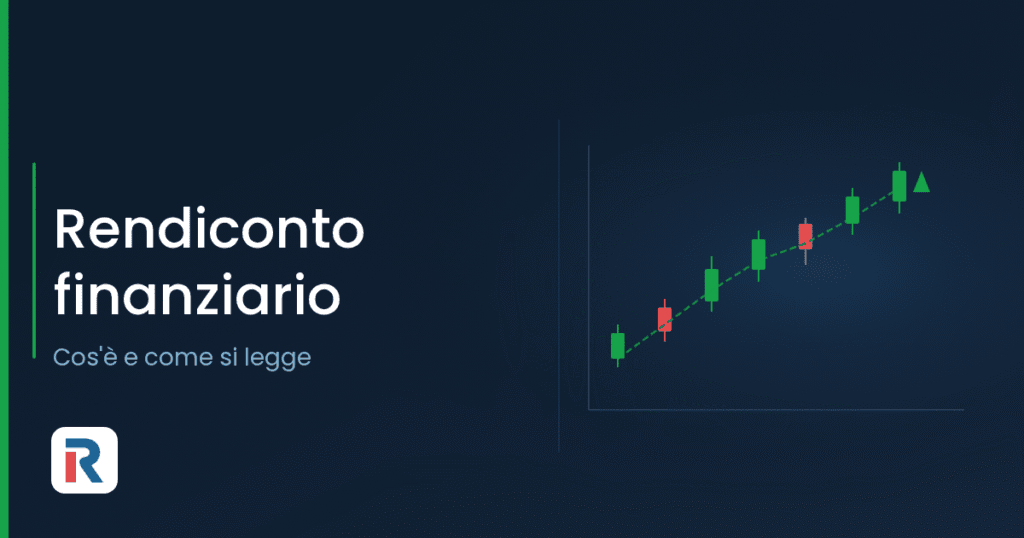 Rendiconto finanziario

Cos'è e come si legge

R